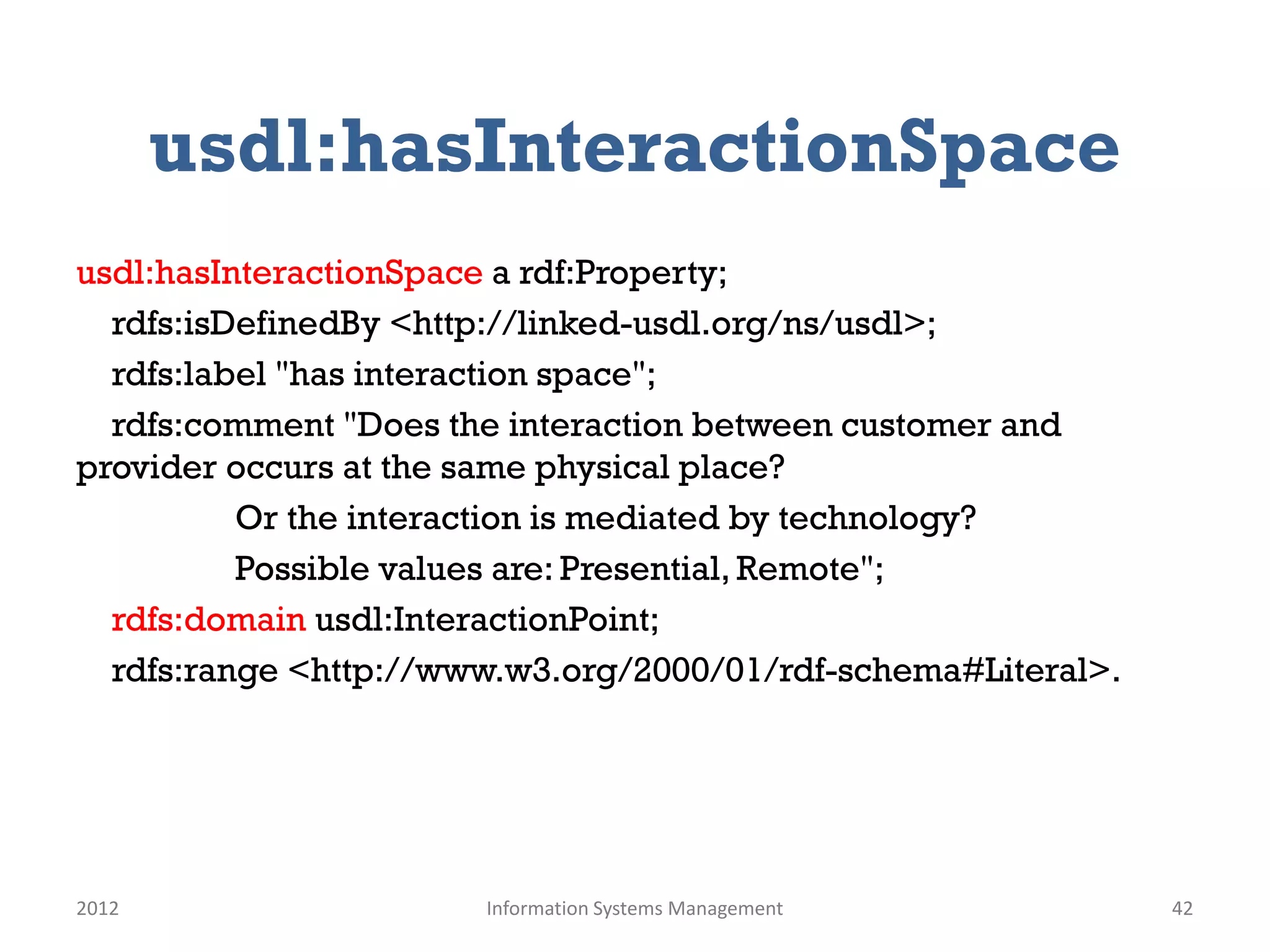 usdl:hasInteractionSpace

usdl:hasInteractionSpace a rdf:Property;
rdfs:isDefinedBy <http://linked-usdl.org/ns/usdl>;
rdfs:label "has interaction space";
rdfs:comment "Does the interaction between customer and provider occurs at the same physical place?
Or the interaction is mediated by technology?
Possible values are: Presential, Remote";
rdfs:domain usdl:InteractionPoint;
rdfs:range <http://www.w3.org/2000/01/rdf-schema#Literal>.

2012
Information Systems Management
42